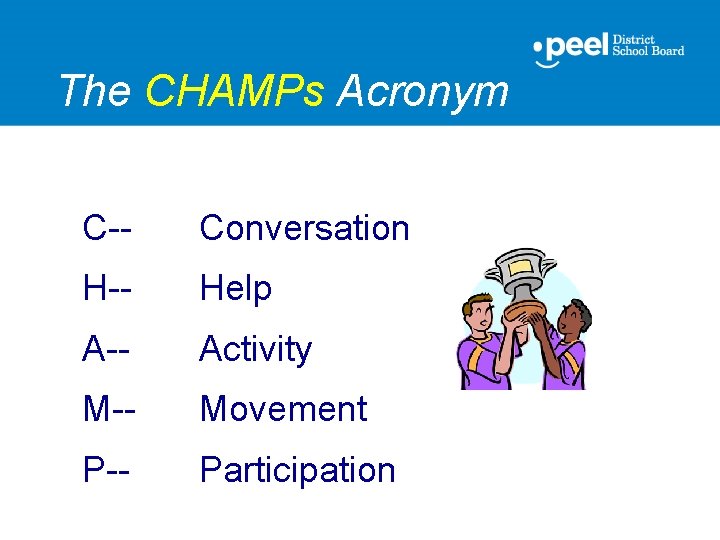 peel District School Board

The CHAMPs Acronym

C-- Conversation
H-- Help
A-- Activity
M-- Movement
P-- Participation